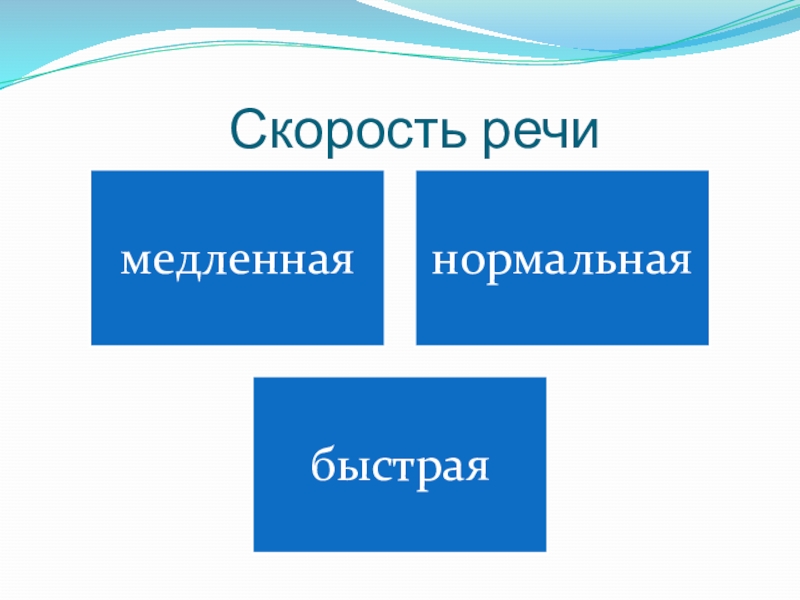 Скорость речи

медленная

нормальная

быстрая